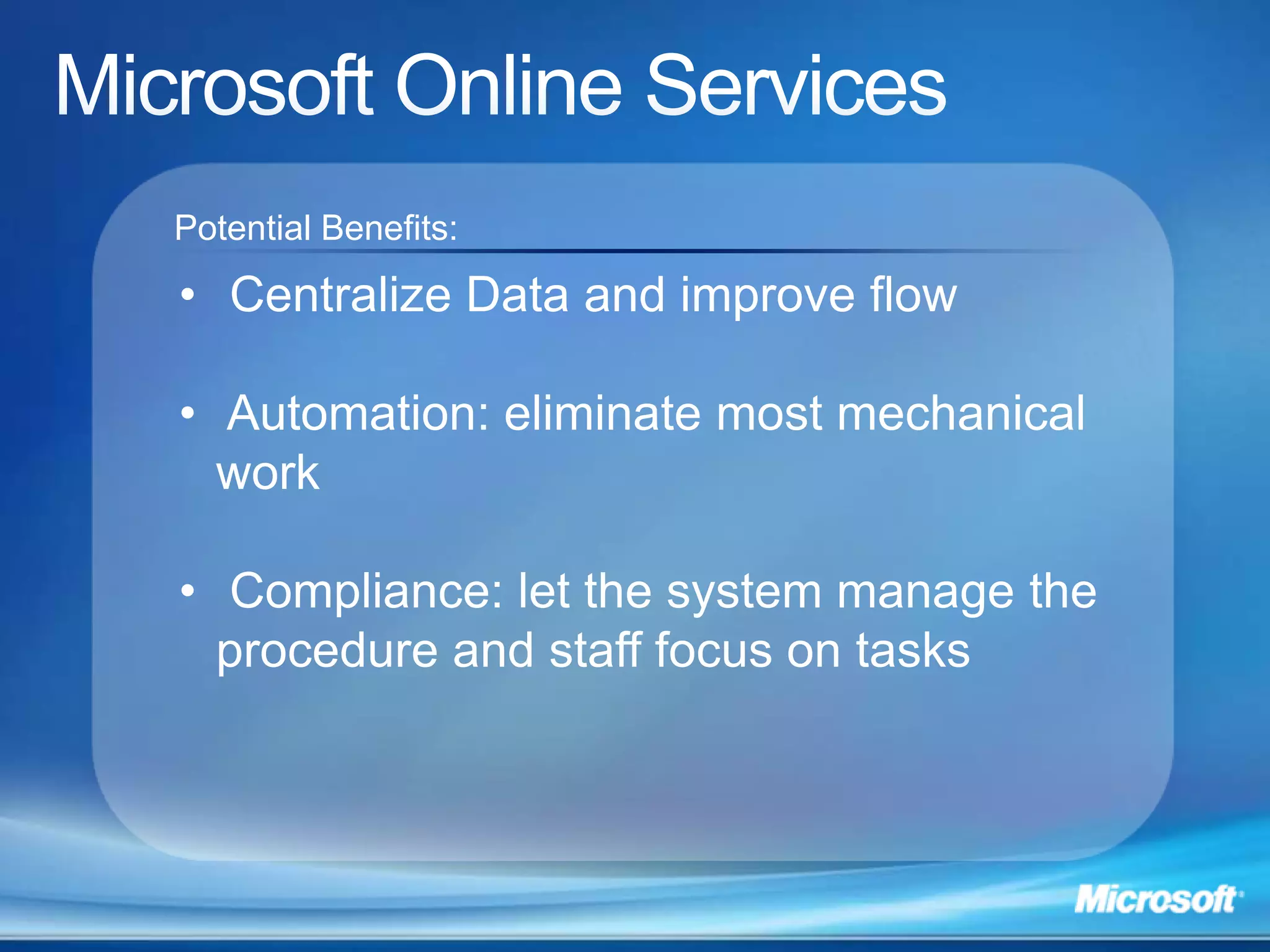 Microsoft Online Services

Potential Benefits:

• Centralize Data and improve flow

• Automation: eliminate most mechanical work

• Compliance: let the system manage the procedure and staff focus on tasks

Microsoft